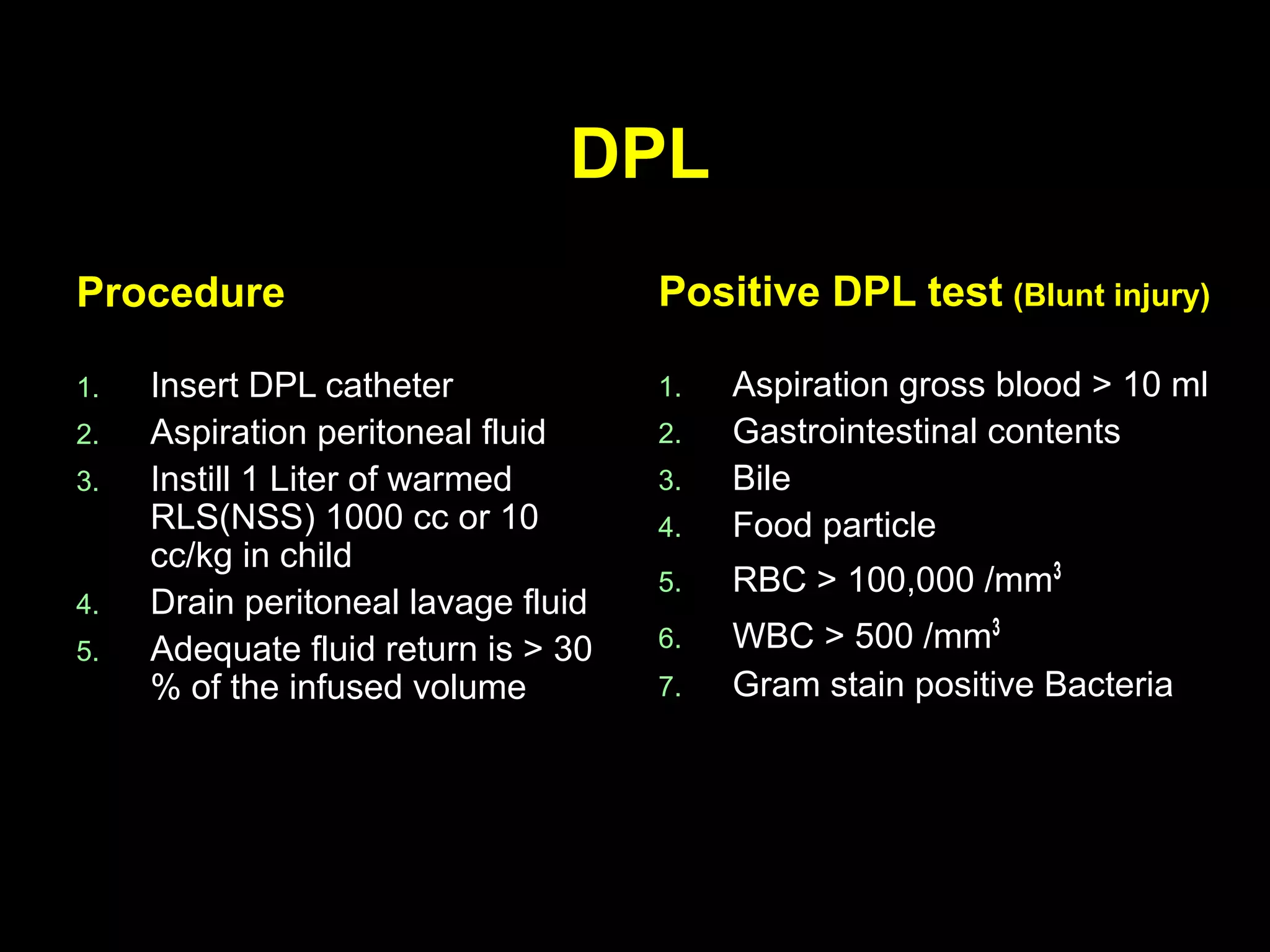 DPL

Procedure

1. Insert DPL catheter
2. Aspiration peritoneal fluid
3. Instill 1 Liter of warmed RLS(NSS) 1000 cc or 10 cc/kg in child
4. Drain peritoneal lavage fluid
5. Adequate fluid return is > 30 % of the infused volume

Positive DPL test (Blunt injury)

1. Aspiration gross blood > 10 ml
2. Gastrointestinal contents
3. Bile
4. Food particle
5. RBC > 100,000 /mm$^3$
6. WBC > 500 /mm$^3$
7. Gram stain positive Bacteria